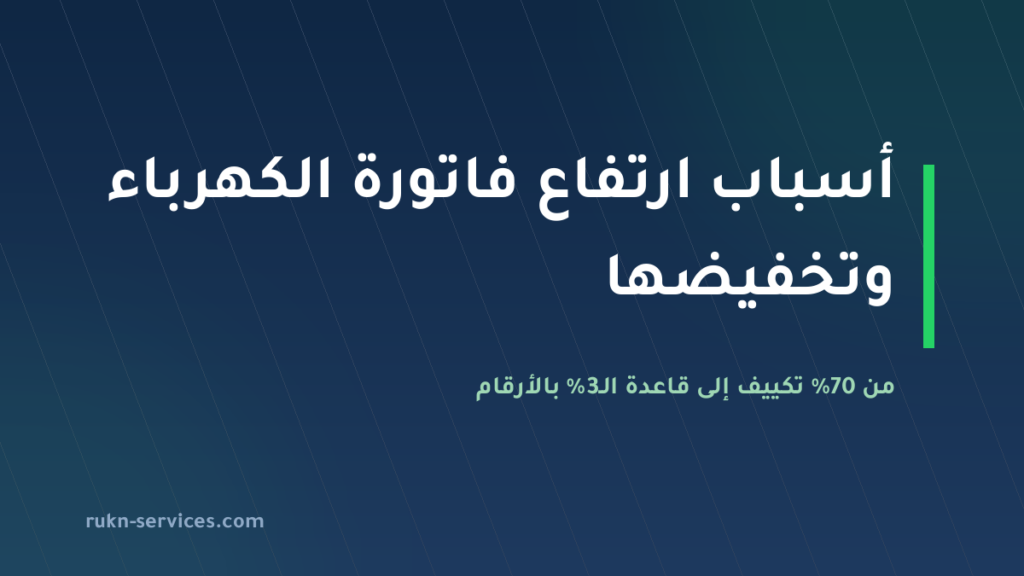 أسباب ارتفاع فاتورة الكهرباء وتخفيضها

من 70% تكييف إلى قاعدة الـ3% بالأرقام

rukn-services.com